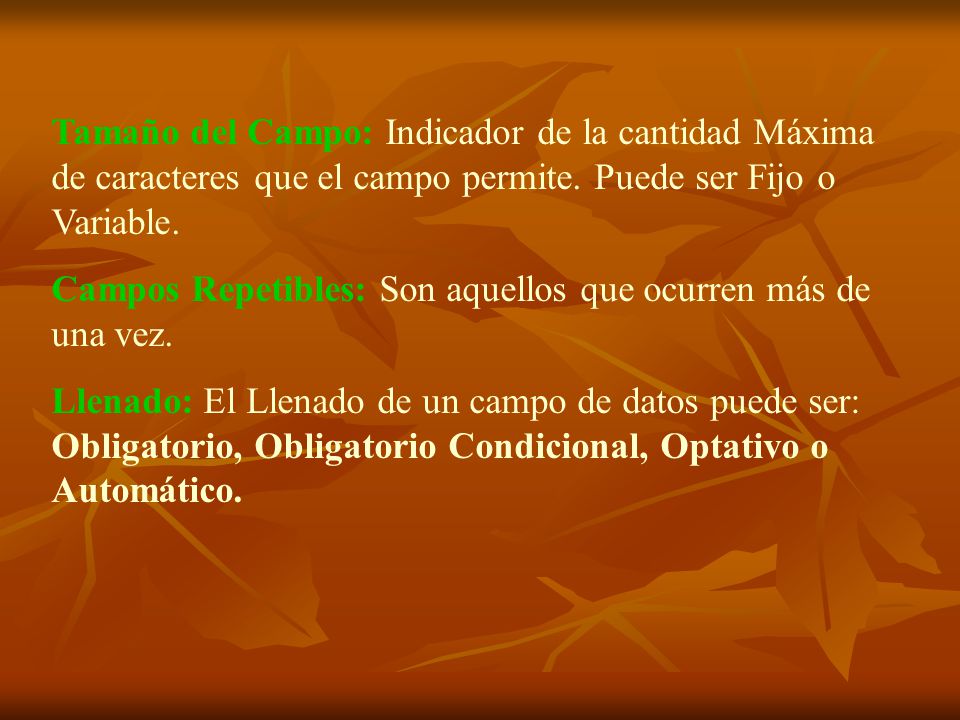 Tamaño del Campo: Indicador de la cantidad Máxima de caracteres que el campo permite. Puede ser Fijo o Variable.

Campos Repetibles: Son aquellos que ocurren más de una vez.

Llenado: El Llenado de un campo de datos puede ser: Obligatorio, Obligatorio Condicional, Optativo o Automático.